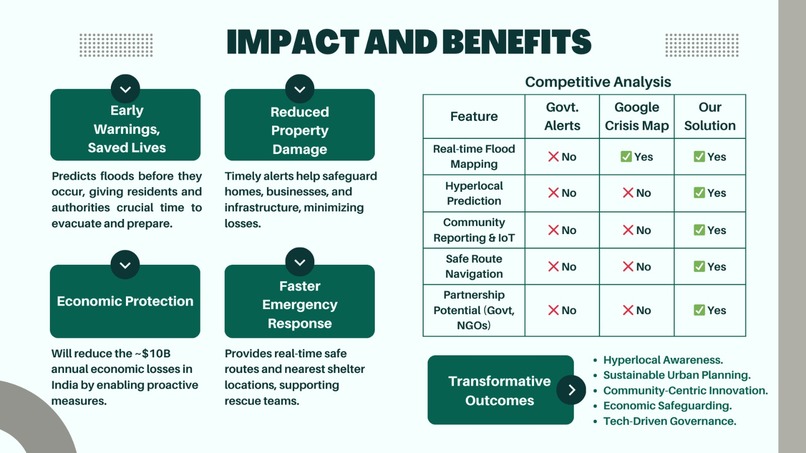 IMPACT AND BENEFITS

Early Warnings, Saved Lives

Predicts floods before they occur, giving residents and authorities crucial time to evacuate and prepare.

Reduced Property Damage

Timely alerts help safeguard homes, businesses, and infrastructure, minimizing losses.

Economic Protection

Will reduce the ~$10B annual economic losses in India by enabling proactive measures.

Faster Emergency Response

Provides real-time safe routes and nearest shelter locations, supporting rescue teams.

Competitive Analysis

| Feature | Govt. Alerts | Google Crisis Map | Our Solution |
|---|---|---|---|
| Real-time Flood Mapping | ❌ No | ✅ Yes | ✅ Yes |
| Hyperlocal Prediction | ❌ No | ❌ No | ✅ Yes |
| Community Reporting & IoT | ❌ No | ❌ No | ✅ Yes |
| Safe Route Navigation | ❌ No | ❌ No | ✅ Yes |
| Partnership Potential (Govt, NGOs) | ❌ No | ❌ No | ✅ Yes |

Transformative Outcomes

• Hyperlocal Awareness.
• Sustainable Urban Planning.
• Community-Centric Innovation.
• Economic Safeguarding.
• Tech-Driven Governance.